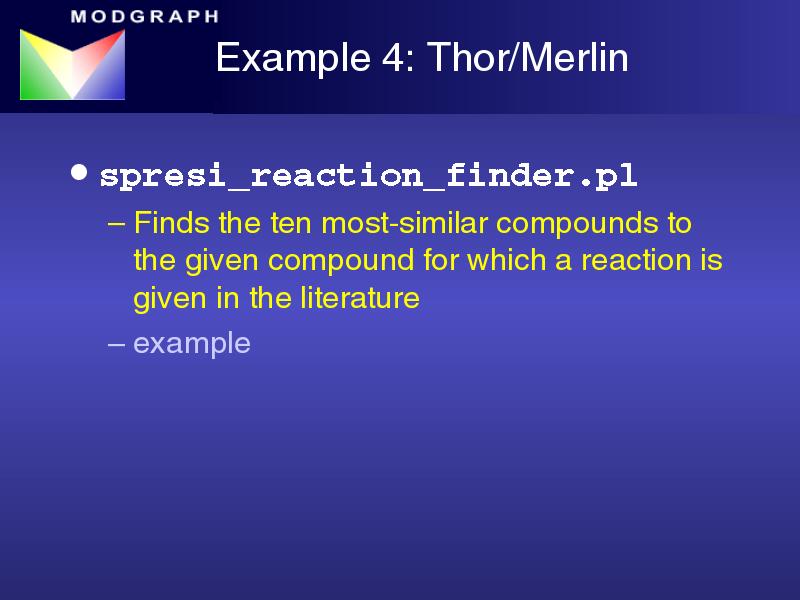 MODGRAPH

Example 4: Thor/Merlin

• spresi_reaction_finder.pl
– Finds the ten most-similar compounds to the given compound for which a reaction is given in the literature
– example